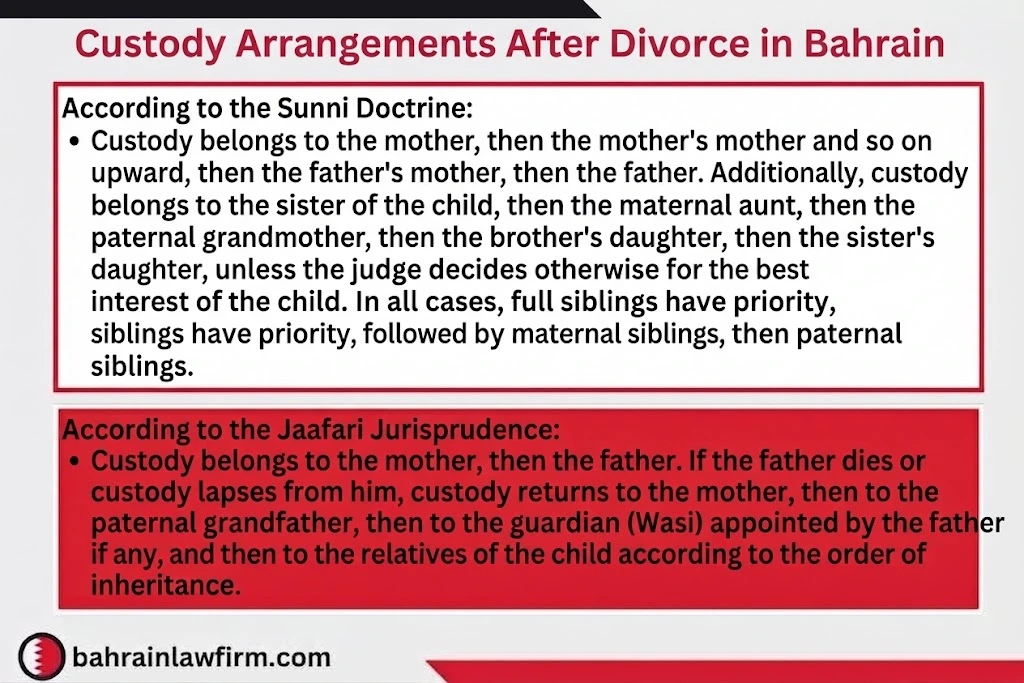 Custody Arrangements After Divorce in Bahrain

According to the Sunni Doctrine:

• Custody belongs to the mother, then the mother's mother and so on upward, then the father's mother, then the father. Additionally, custody belongs to the sister of the child, then the maternal aunt, then the paternal grandmother, then the brother's daughter, then the sister's daughter, unless the judge decides otherwise for the best interest of the child. In all cases, full siblings have priority, siblings have priority, followed by maternal siblings, then paternal siblings.

According to the Jaafari Jurisprudence:

• Custody belongs to the mother, then the father. If the father dies or custody lapses from him, custody returns to the mother, then to the paternal grandfather, then to the guardian (Wasi) appointed by the father if any, and then to the relatives of the child according to the order of inheritance.

bahrainlawfirm.com